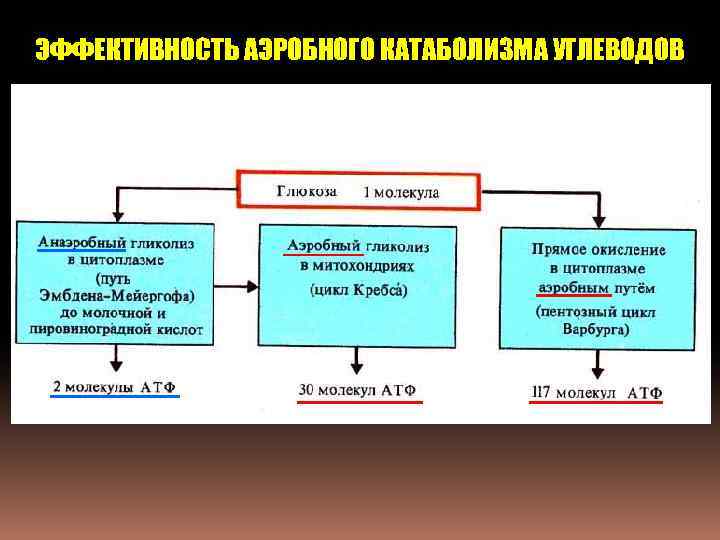 ЭФФЕКТИВНОСТЬ АЭРОБНОГО КАТАБОЛИЗМА УГЛЕВОДОВ

Глюкоза 1 молекула

Анаэробный гликолиз в цитоплазме (путь Эмбдена–Мейергофа) до молочной и пировиноградной кислот

Аэробный гликолиз в митохондриях (цикл Кребса)

Прямое окисление в цитоплазме аэробным путём (пентозный цикл Варбурга)

2 молекулы АТФ

30 молекул АТФ

117 молекул АТФ